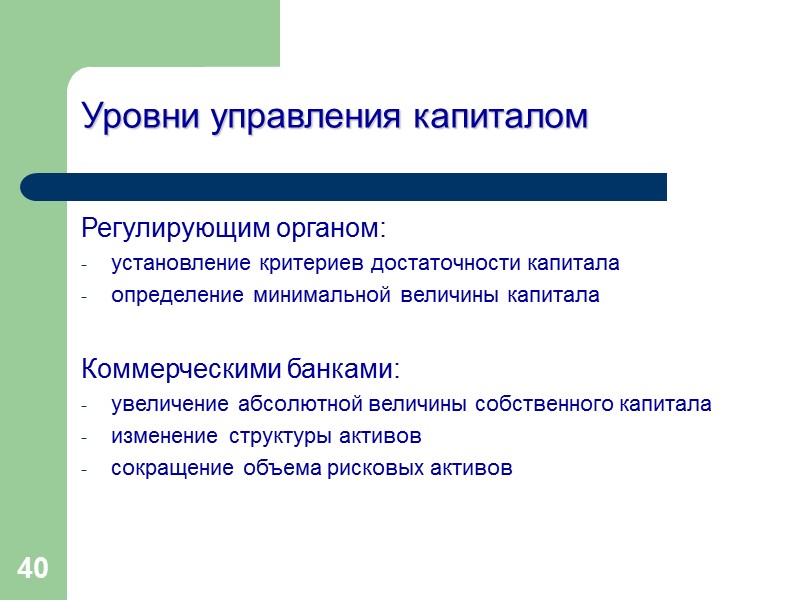 Уровни управления капиталом

Регулирующим органом:
- установление критериев достаточности капитала
- определение минимальной величины капитала

Коммерческими банками:
- увеличение абсолютной величины собственного капитала
- изменение структуры активов
- сокращение объема рисковых активов

40